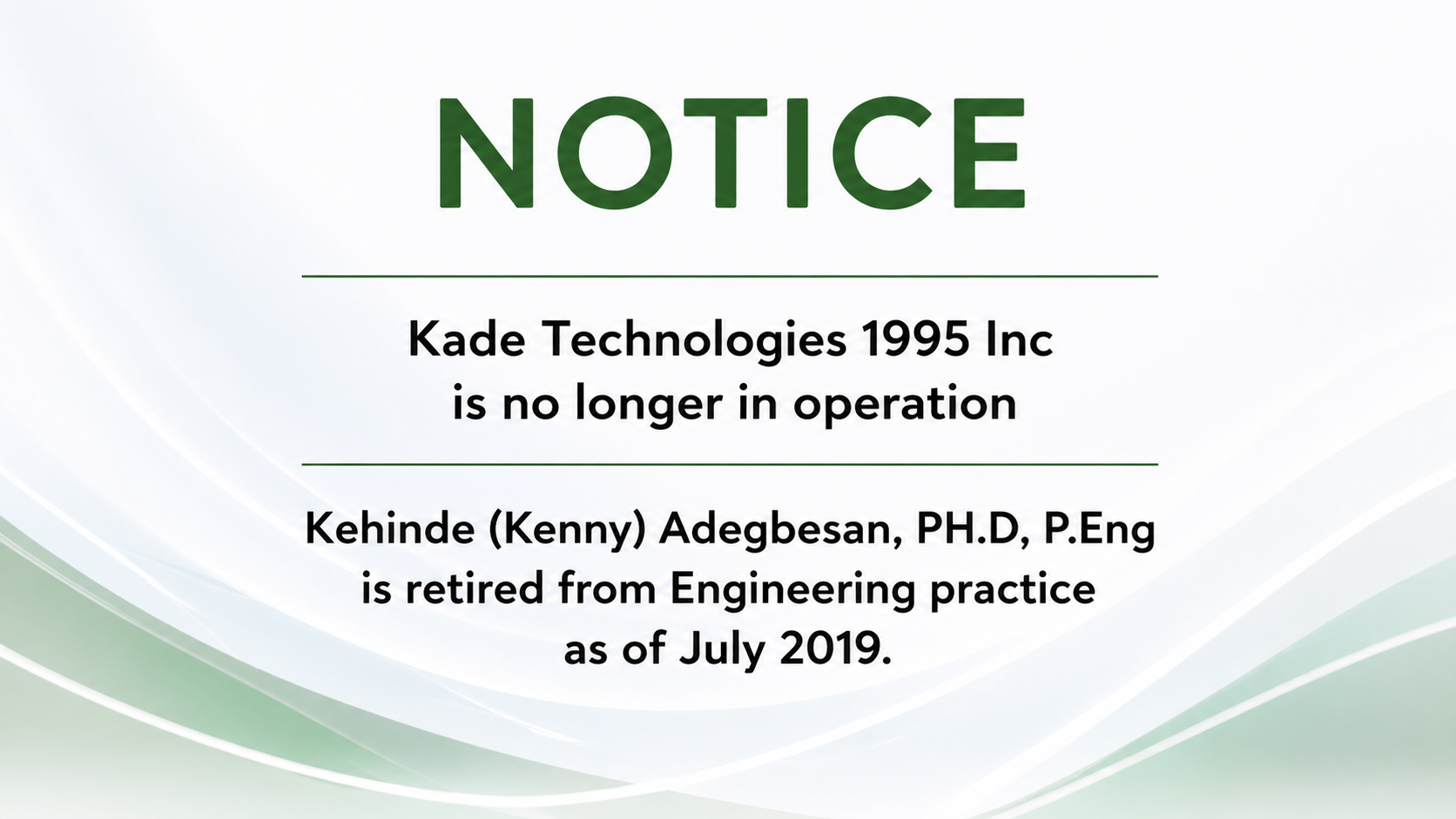 NOTICE

Kade Technologies 1995 Inc is no longer in operation

Kehinde (Kenny) Adegbesan, PH.D, P.Eng is retired from Engineering practice as of July 2019.